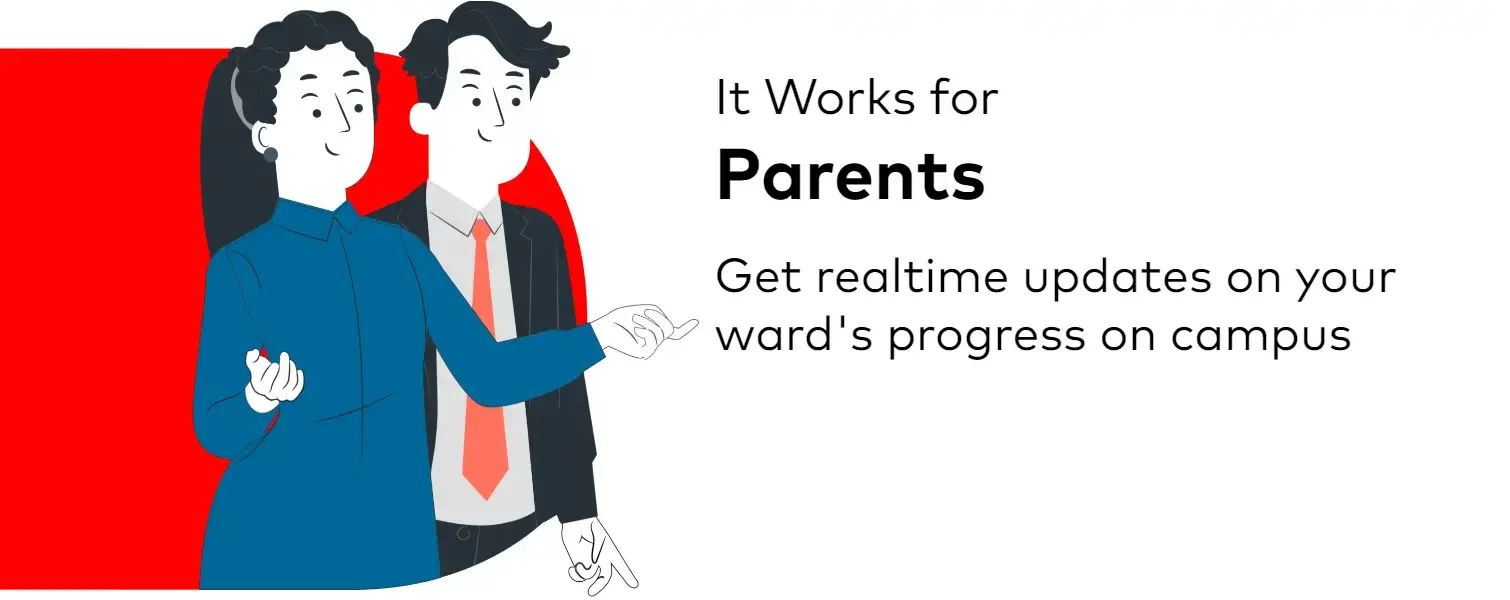 It Works for
Parents

Get realtime updates on your ward's progress on campus